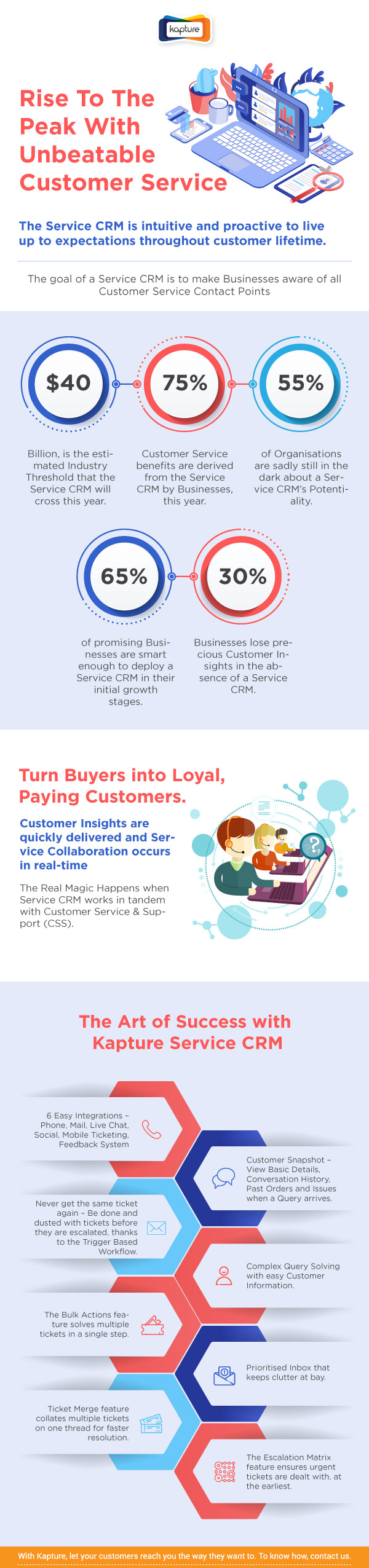 kapture

Rise To The Peak With Unbeatable Customer Service

The Service CRM is intuitive and proactive to live up to expectations throughout customer lifetime.

The goal of a Service CRM is to make Businesses aware of all Customer Service Contact Points

$40

Billion, is the estimated Industry Threshold that the Service CRM will cross this year.

75%

Customer Service benefits are derived from the Service CRM by Businesses, this year.

55%

of Organisations are sadly still in the dark about a Service CRM's Potentiality.

65%

of promising Businesses are smart enough to deploy a Service CRM in their initial growth stages.

30%

Businesses lose precious Customer Insights in the absence of a Service CRM.

Turn Buyers into Loyal, Paying Customers.

Customer Insights are quickly delivered and Service Collaboration occurs in real-time

The Real Magic Happens when Service CRM works in tandem with Customer Service & Support (CSS).

The Art of Success with Kapture Service CRM

6 Easy Integrations – Phone, Mail, Live Chat, Social, Mobile Ticketing, Feedback System

Customer Snapshot – View Basic Details, Conversation History, Past Orders and Issues when a Query arrives.

Never get the same ticket again – Be done and dusted with tickets before they are escalated, thanks to the Trigger Based Workflow.

Complex Query Solving with easy Customer Information.

The Bulk Actions feature solves multiple tickets in a single step.

Prioritised Inbox that keeps clutter at bay.

Ticket Merge feature collates multiple tickets on one thread for faster resolution.

The Escalation Matrix feature ensures urgent tickets are dealt with, at the earliest.

With Kapture, let your customers reach you the way they want to. To know how, contact us.